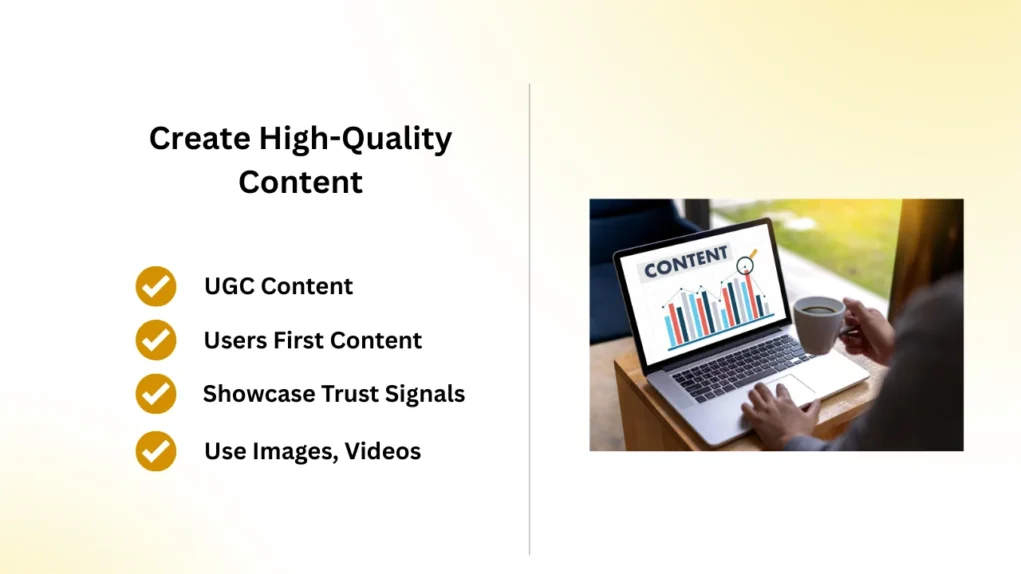 Create High-Quality Content

UGC Content

Users First Content

Showcase Trust Signals

Use Images, Videos

CONTENT